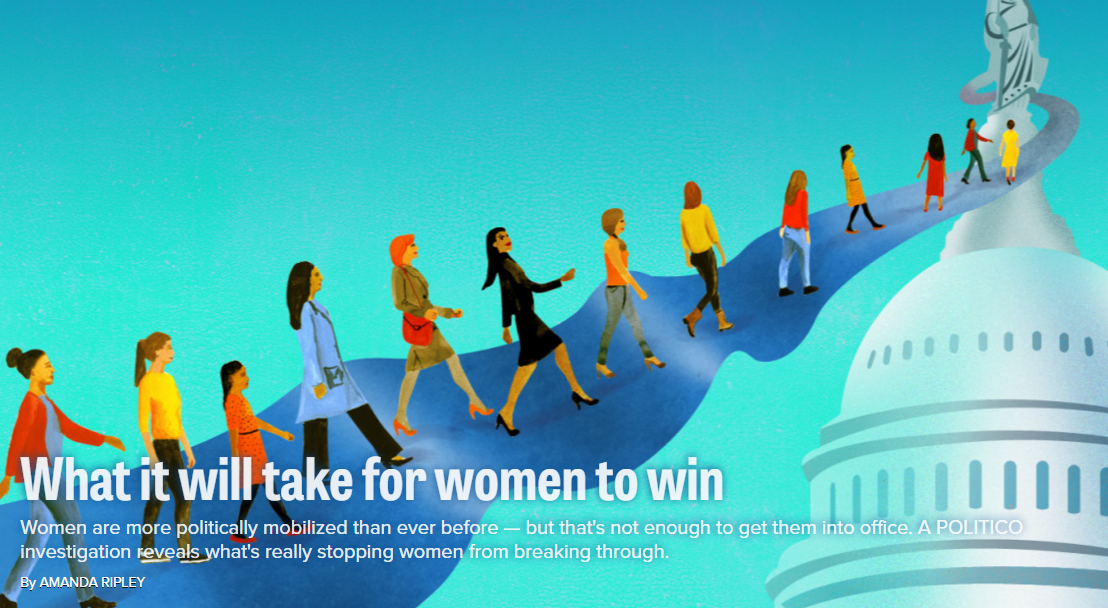 What it will take for women to win

Women are more politically mobilized than ever before — but that's not enough to get them into office. A POLITICO investigation reveals what's really stopping women from breaking through.

By AMANDA RIPLEY